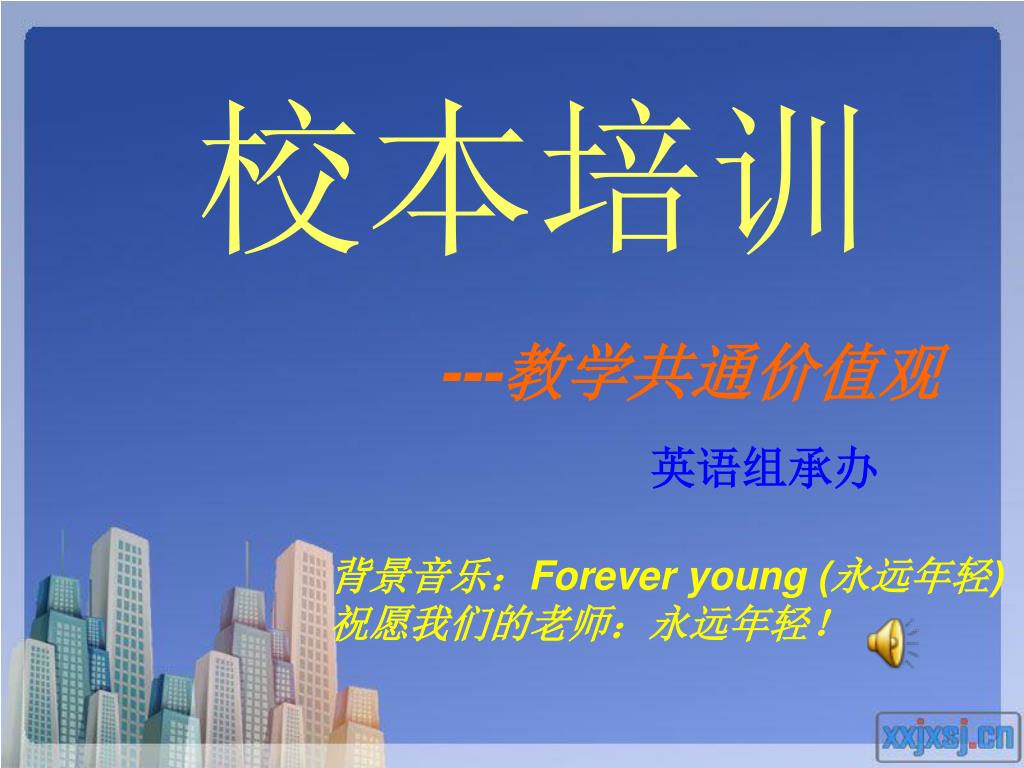 校本培训

---教学共通价值观

英语组承办

背景音乐：Forever young (永远年轻)
祝愿我们的老师：永远年轻！

xxjxsj.cn